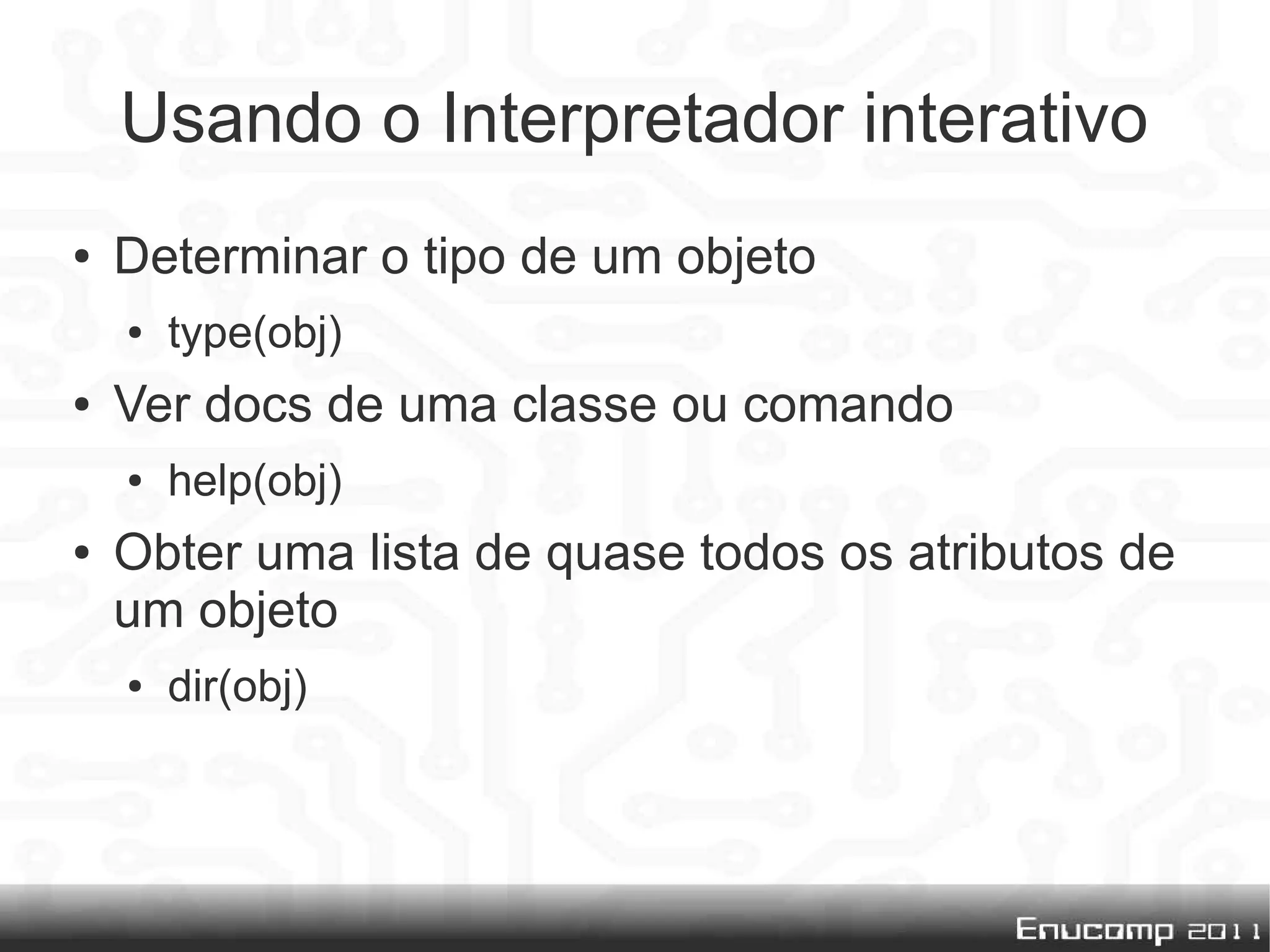 Usando o Interpretador interativo

• Determinar o tipo de um objeto
  • type(obj)
• Ver docs de uma classe ou comando
  • help(obj)
• Obter uma lista de quase todos os atributos de um objeto
  • dir(obj)

Enucomp 2011